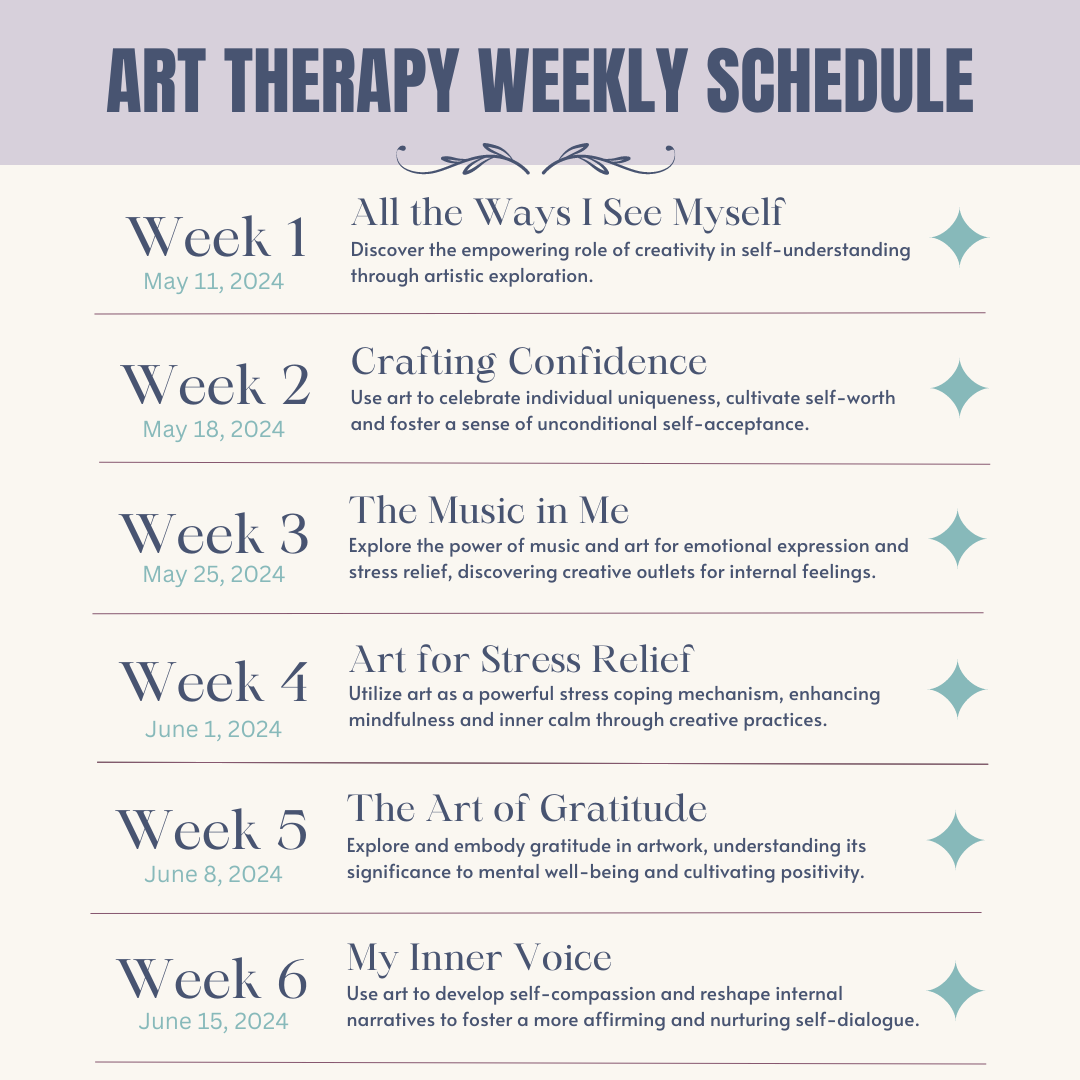 ART THERAPY WEEKLY SCHEDULE

Week 1
May 11, 2024
All the Ways I See Myself
Discover the empowering role of creativity in self-understanding through artistic exploration.

Week 2
May 18, 2024
Crafting Confidence
Use art to celebrate individual uniqueness, cultivate self-worth and foster a sense of unconditional self-acceptance.

Week 3
May 25, 2024
The Music in Me
Explore the power of music and art for emotional expression and stress relief, discovering creative outlets for internal feelings.

Week 4
June 1, 2024
Art for Stress Relief
Utilize art as a powerful stress coping mechanism, enhancing mindfulness and inner calm through creative practices.

Week 5
June 8, 2024
The Art of Gratitude
Explore and embody gratitude in artwork, understanding its significance to mental well-being and cultivating positivity.

Week 6
June 15, 2024
My Inner Voice
Use art to develop self-compassion and reshape internal narratives to foster a more affirming and nurturing self-dialogue.